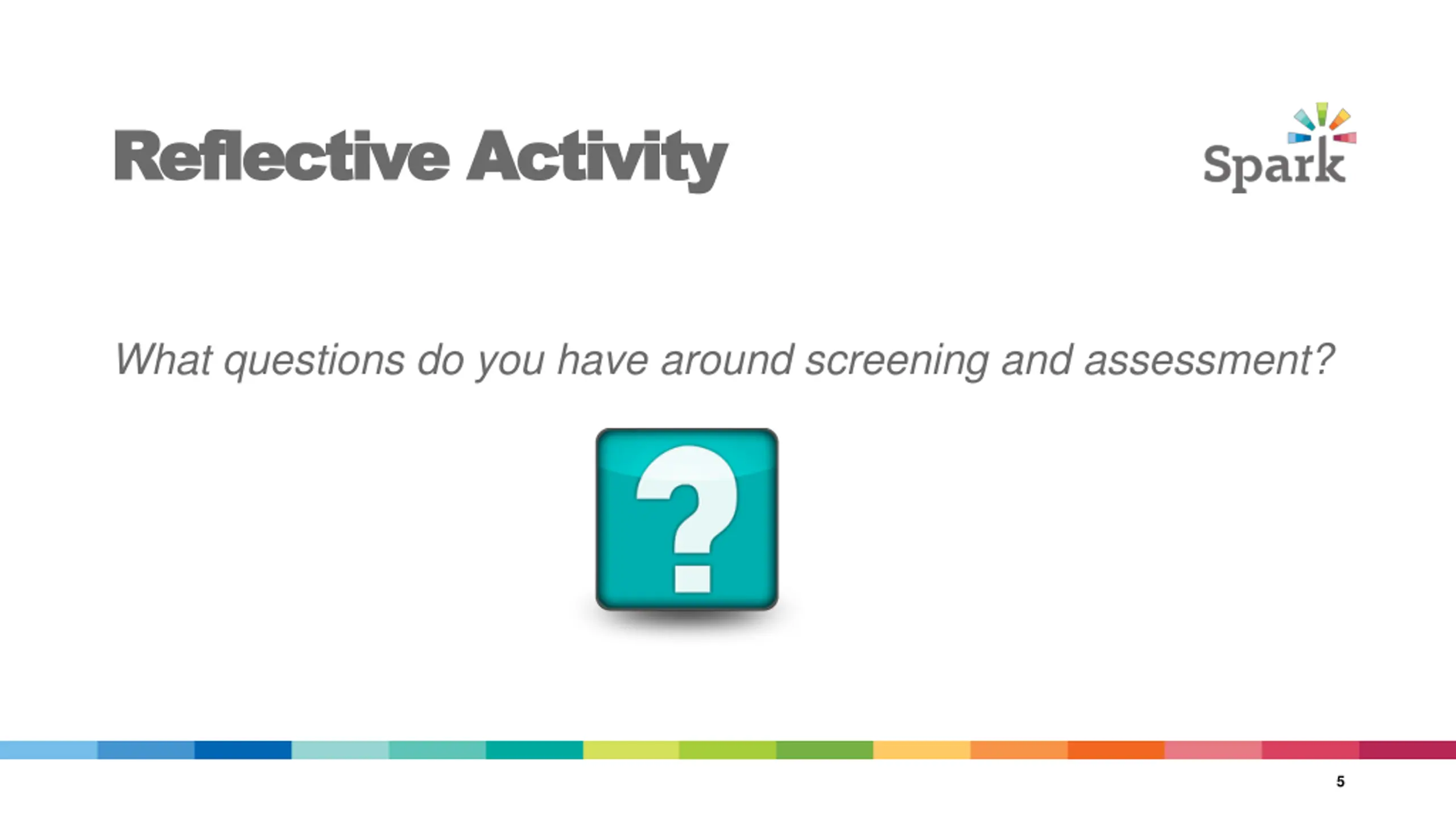 Reflective Activity

Spark

What questions do you have around screening and assessment?

?

5